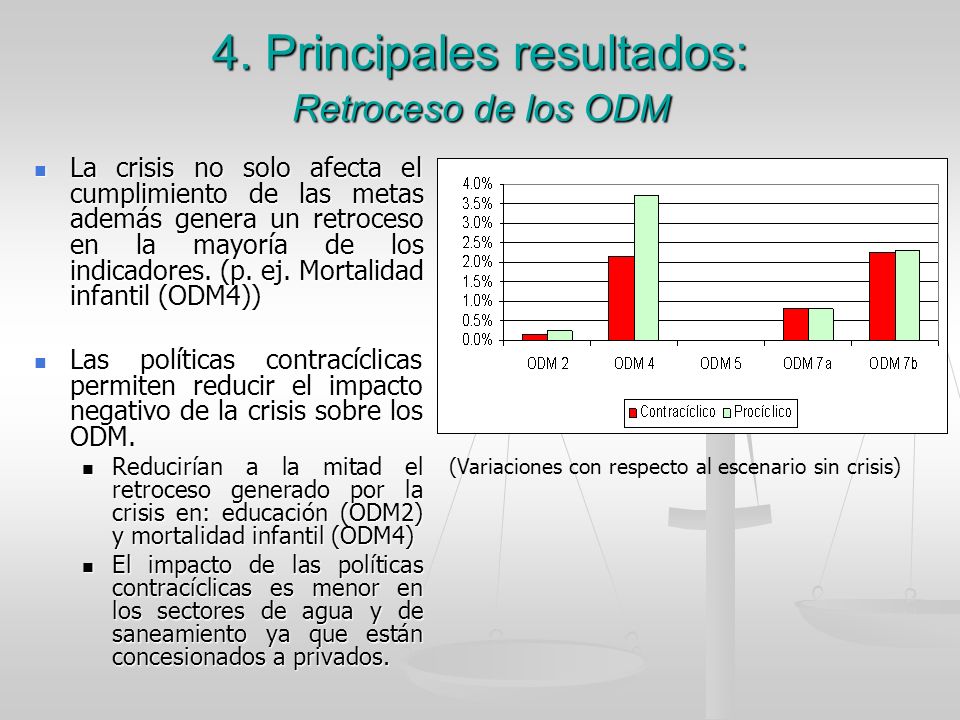 4. Principales resultados:
Retroceso de los ODM

La crisis no solo afecta el cumplimiento de las metas además genera un retroceso en la mayoría de los indicadores. (p. ej. Mortalidad infantil (ODM4))

Las políticas contracíclicas permiten reducir el impacto negativo de la crisis sobre los ODM.

Reducirían a la mitad el retroceso generado por la crisis en: educación (ODM2) y mortalidad infantil (ODM4)

El impacto de las políticas contracíclicas es menor en los sectores de agua y de saneamiento ya que están concesionados a privados.

4.0%
3.5%
3.0%
2.5%
2.0%
1.5%
1.0%
0.5%
0.0%
ODM 2
ODM 4
ODM 5
ODM 7a
ODM 7b
Contracíclico
Procíclico

(Variaciones con respecto al escenario sin crisis)